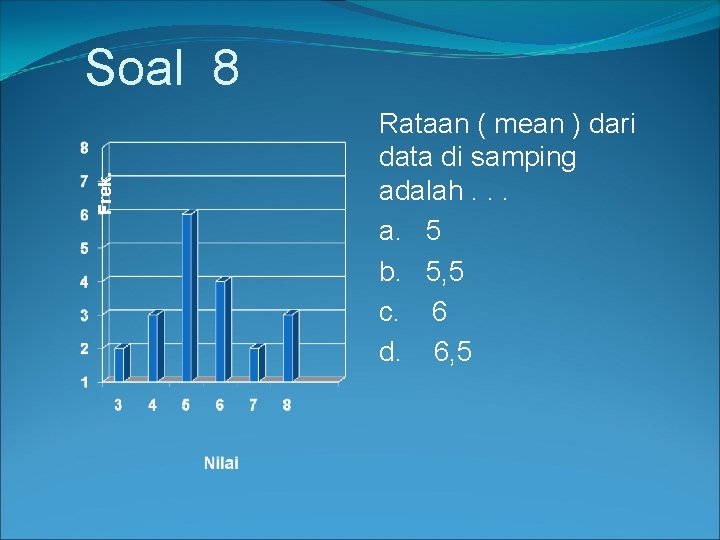 Soal 8

8
7
6
5
4
3
2
1
Frek.

3 4 5 6 7 8

Nilai

Rataan ( mean ) dari data di samping adalah . . .

a. 5

b. 5,5

c. 6

d. 6,5